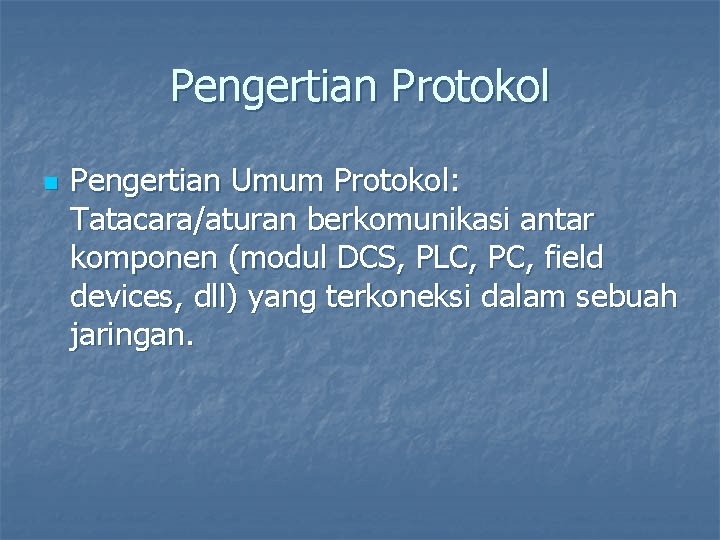 Pengertian Protokol

Pengertian Umum Protokol: Tatacara/aturan berkomunikasi antar komponen (modul DCS, PLC, PC, field devices, dll) yang terkoneksi dalam sebuah jaringan.